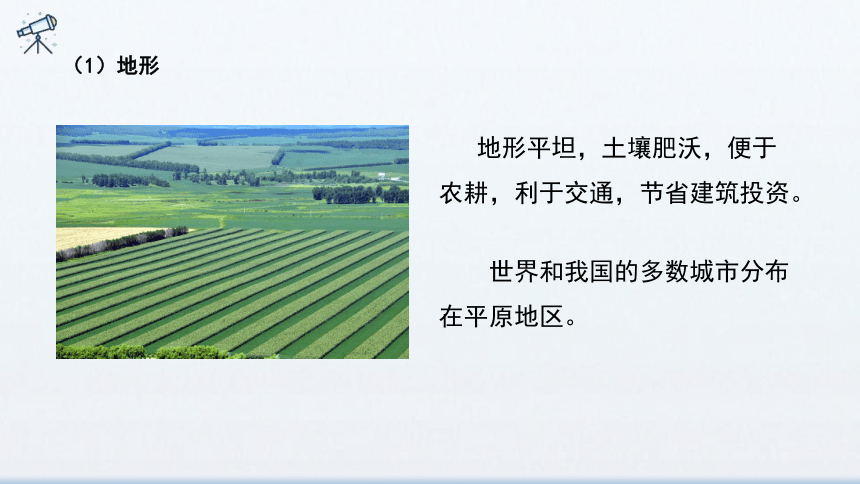 （1）地形

地形平坦，土壤肥沃，便于农耕，利于交通，节省建筑投资。

世界和我国的多数城市分布在平原地区。